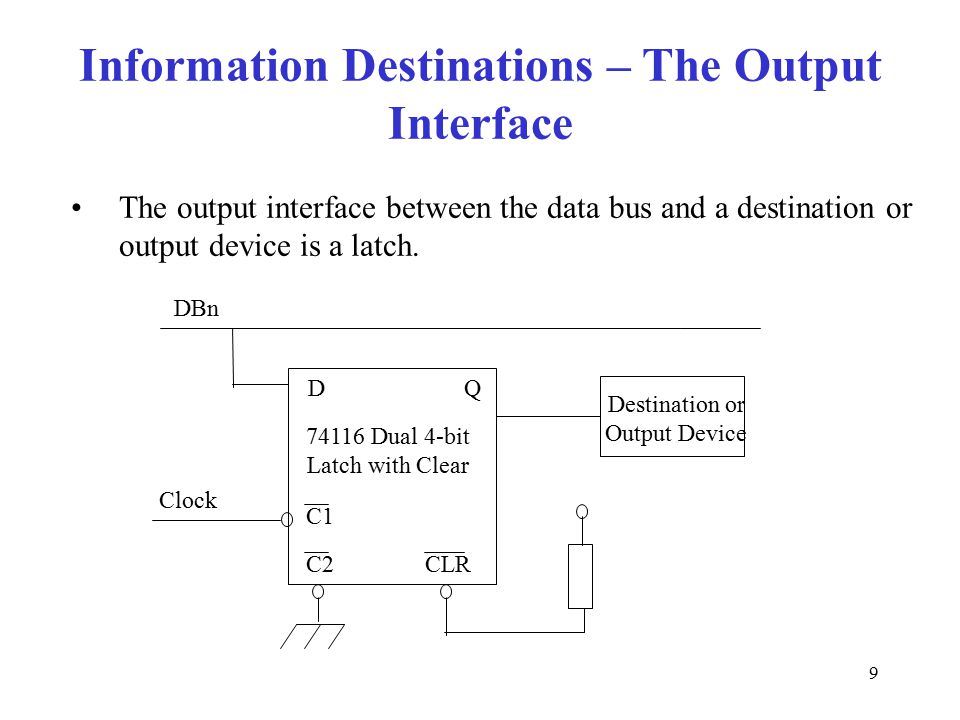 Information Destinations – The Output Interface

• The output interface between the data bus and a destination or output device is a latch.

DBn

D

Q

74116 Dual 4-bit Latch with Clear

Destination or Output Device

Clock

$\overline{C1}$

$\overline{C2}$

$\overline{CLR}$

9